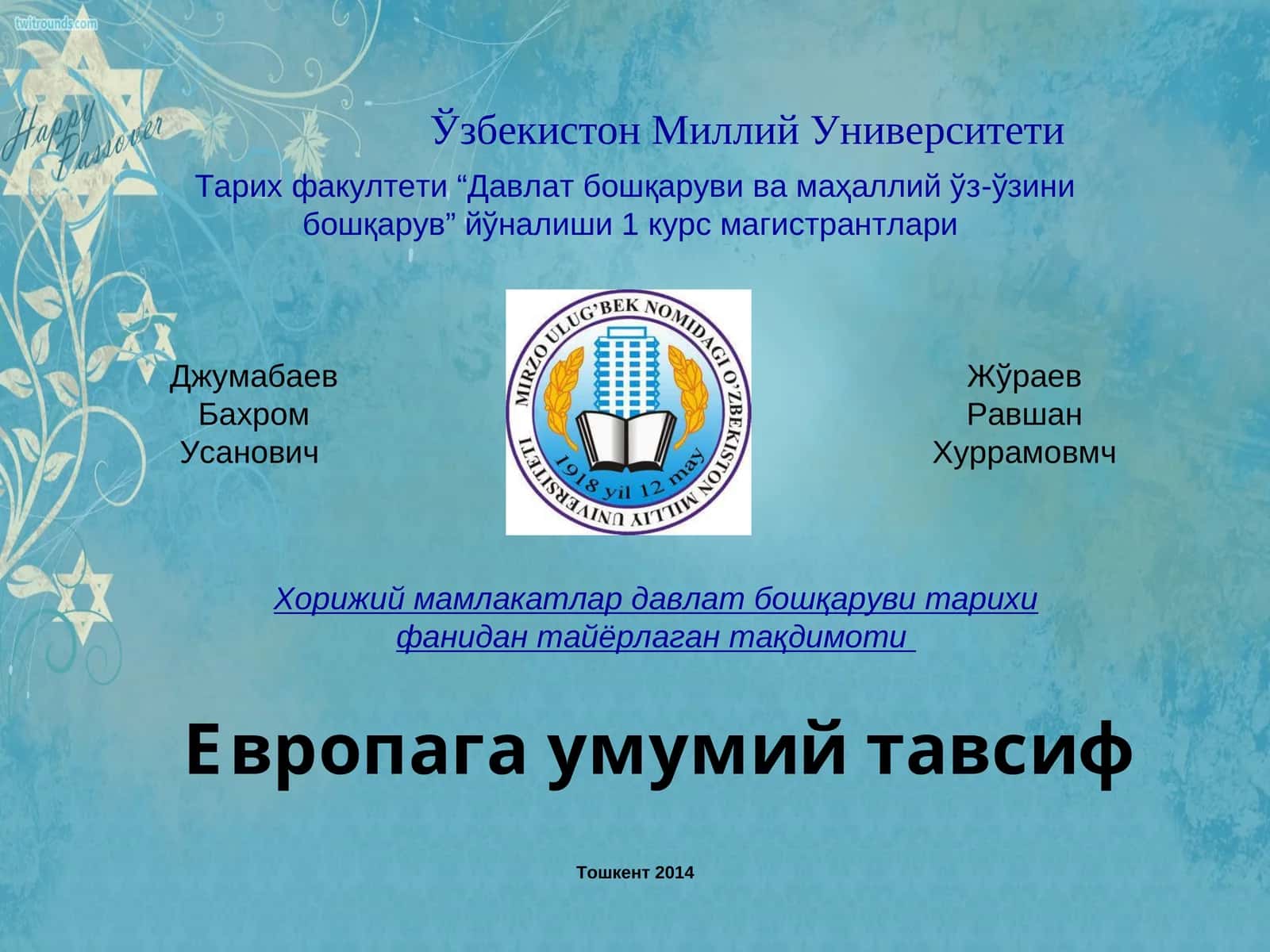 twitrounds.com

Happy Passover

Ўзбекистон Миллий Университети

Тарих факултети “Давлат бошқаруви ва маҳаллий ўз-ўзини бошқарув” йўналиши 1 курс магистрантлари

Джумабаев
Бахром
Усанович

MIRZO ULUG'BEK NOMIDAGI O'ZBEKISTON MILLIY UNIVERSITETI
1918 yil 12 may

Жўраев
Равшан
Хуррамовмч

Хорижий мамлакатлар давлат бошқаруви тарихи фанидан тайёрлаган тақдимоти

Европага умумий тавсиф

Тошкент 2014